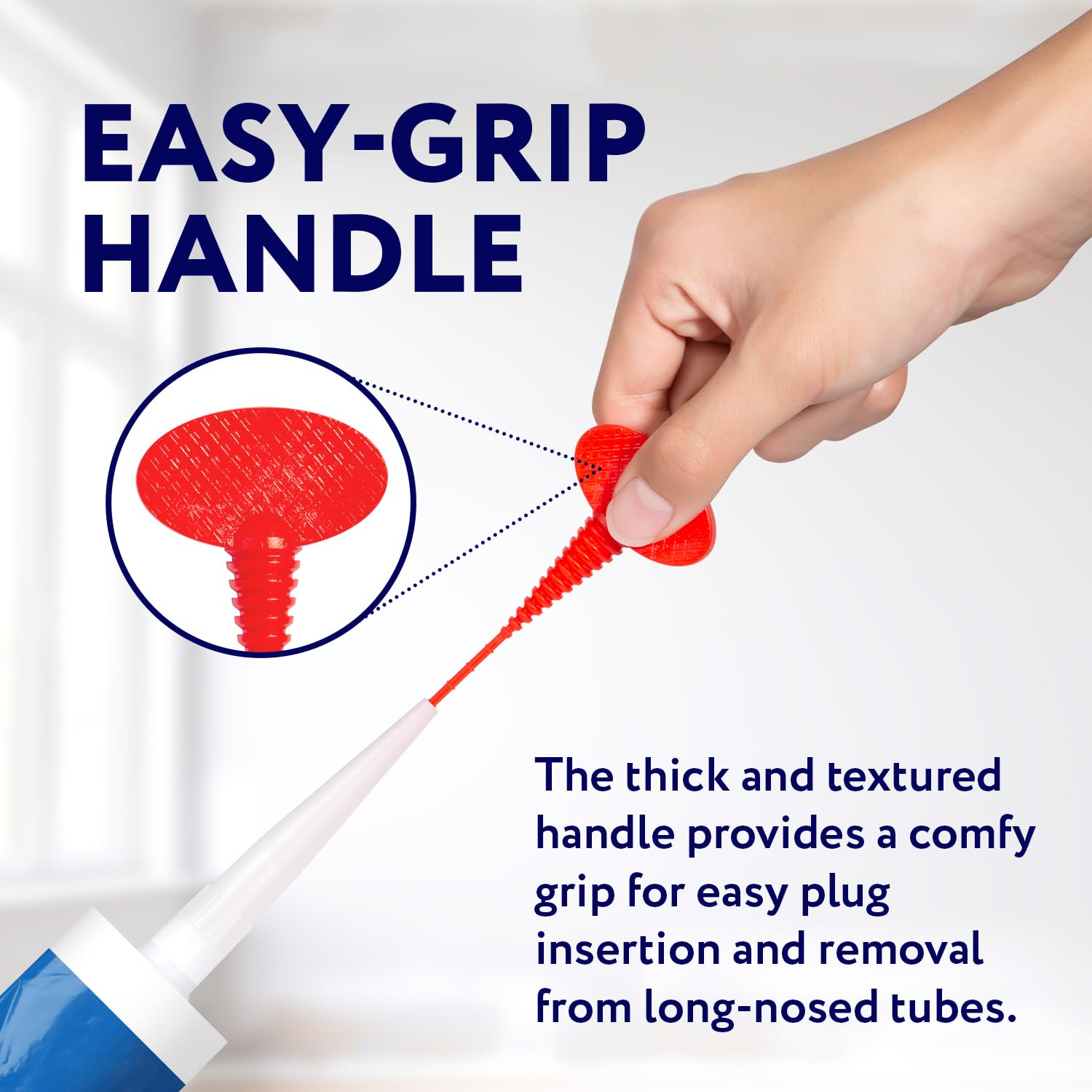 EASY-GRIP HANDLE

The thick and textured handle provides a comfy grip for easy plug insertion and removal from long-nosed tubes.